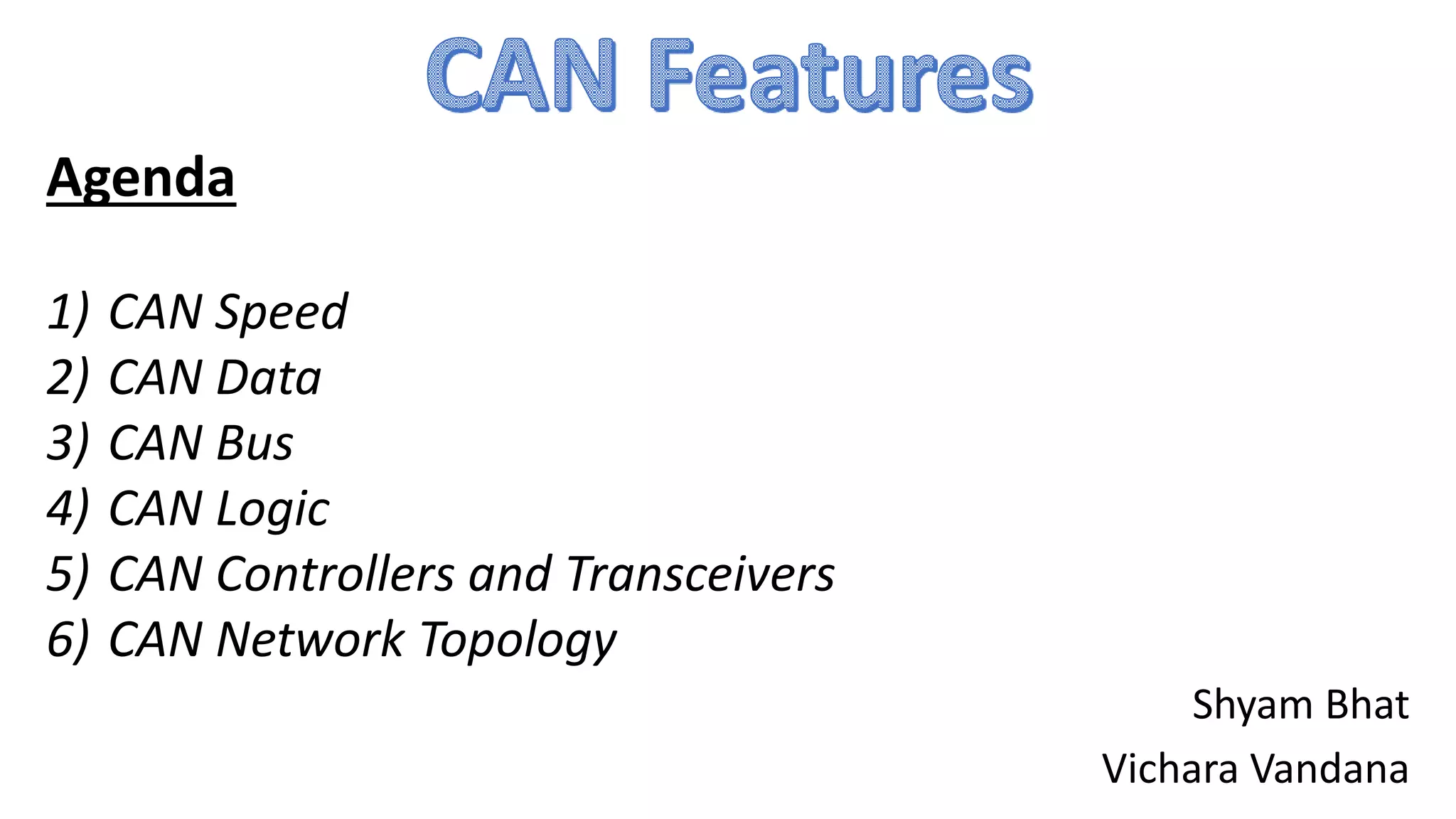 CAN Features

Agenda

1) CAN Speed
2) CAN Data
3) CAN Bus
4) CAN Logic
5) CAN Controllers and Transceivers
6) CAN Network Topology

Shyam Bhat
Vichara Vandana